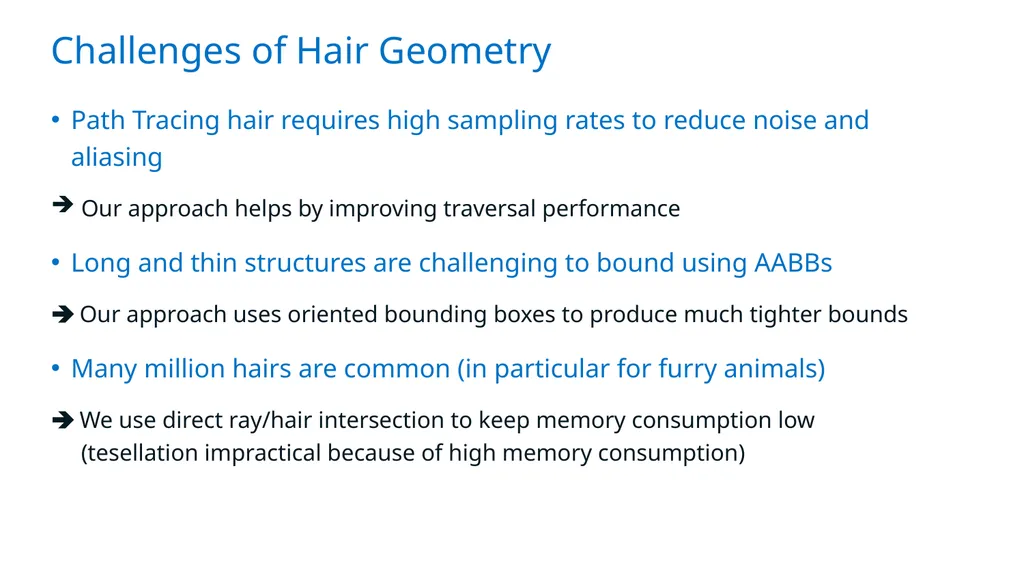 Challenges of Hair Geometry

• Path Tracing hair requires high sampling rates to reduce noise and aliasing

➔ Our approach helps by improving traversal performance

• Long and thin structures are challenging to bound using AABBs

➔ Our approach uses oriented bounding boxes to produce much tighter bounds

• Many million hairs are common (in particular for furry animals)

➔ We use direct ray/hair intersection to keep memory consumption low (tesellation impractical because of high memory consumption)